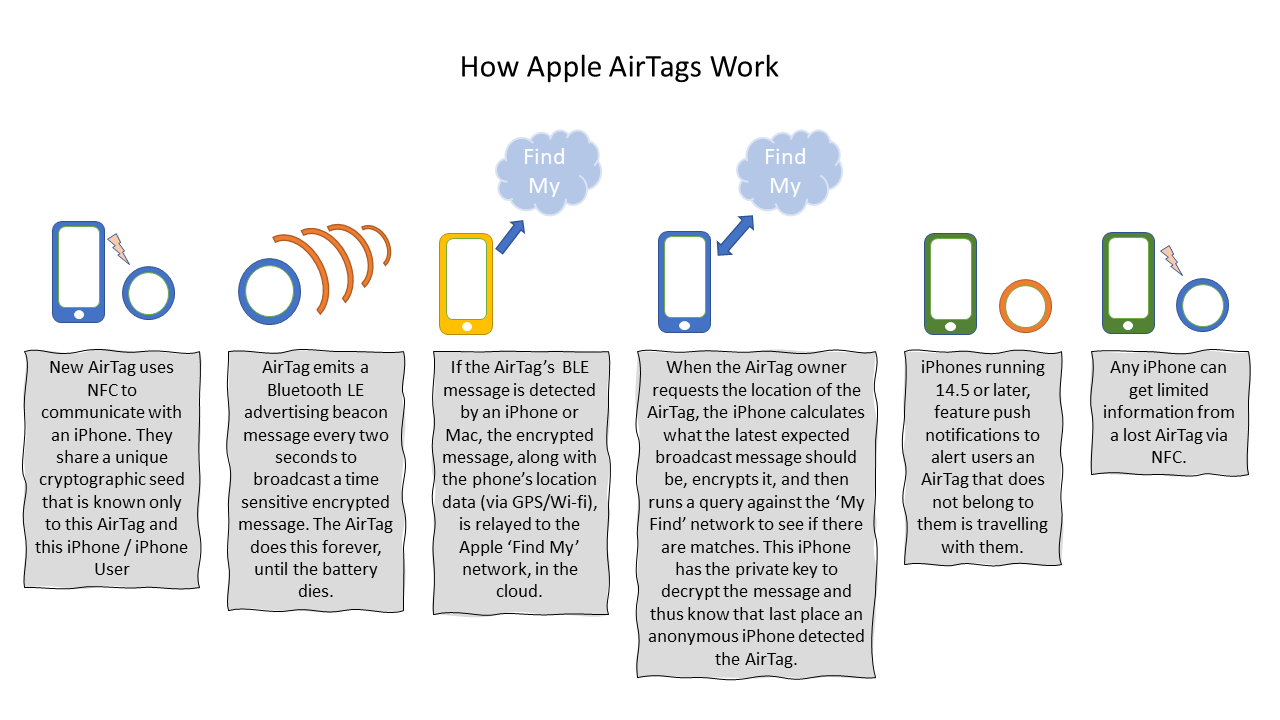 How Apple AirTags Work

Find My

Find My

New AirTag uses NFC to communicate with an iPhone. They share a unique cryptographic seed that is known only to this AirTag and this iPhone / iPhone User

AirTag emits a Bluetooth LE advertising beacon message every two seconds to broadcast a time sensitive encrypted message. The AirTag does this forever, until the battery dies.

If the AirTag's BLE message is detected by an iPhone or Mac, the encrypted message, along with the phone's location data (via GPS/Wi-fi), is relayed to the Apple 'Find My' network, in the cloud.

When the AirTag owner requests the location of the AirTag, the iPhone calculates what the latest expected broadcast message should be, encrypts it, and then runs a query against the 'My Find' network to see if there are matches. This iPhone has the private key to decrypt the message and thus know that last place an anonymous iPhone detected the AirTag.

iPhones running 14.5 or later, feature push notifications to alert users an AirTag that does not belong to them is travelling with them.

Any iPhone can get limited information from a lost AirTag via NFC.